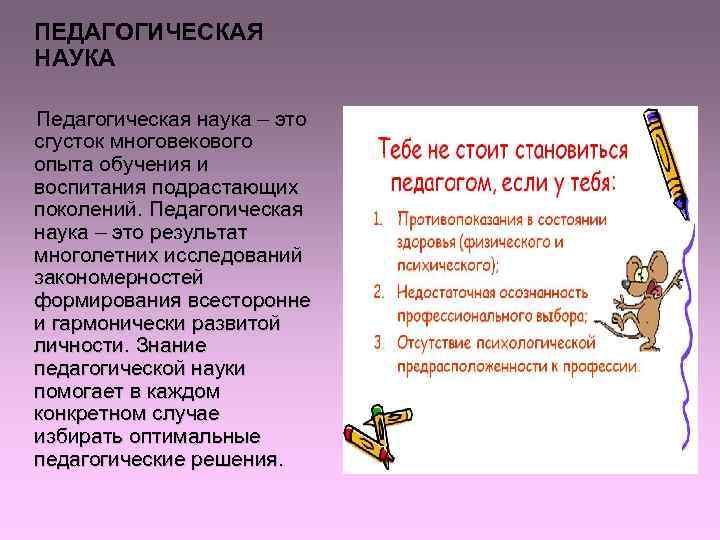 ПЕДАГОГИЧЕСКАЯ НАУКА

Педагогическая наука – это сгусток многовекового опыта обучения и воспитания подрастающих поколений. Педагогическая наука – это результат многолетних исследований закономерностей формирования всесторонне и гармонически развитой личности. Знание педагогической науки помогает в каждом конкретном случае избирать оптимальные педагогические решения.

Тебе не стоит становиться педагогом, если у тебя:

1. Противопоказания в состоянии здоровья (физического и психического);
2. Недостаточная осознанность профессионального выбора;
3. Отсутствие психологической предрасположенности к профессии.